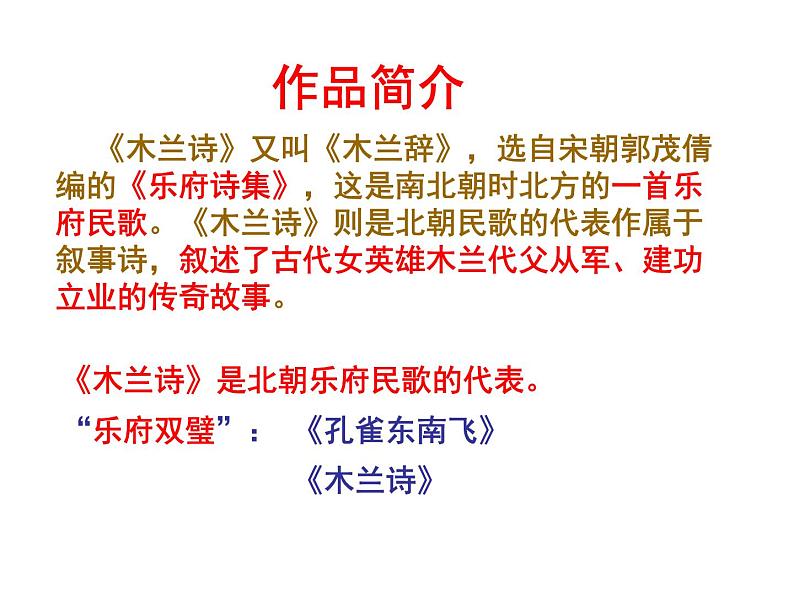 作品简介

《木兰诗》又叫《木兰辞》，选自宋朝郭茂倩编的《乐府诗集》，这是南北朝时北方的一首乐府民歌。《木兰诗》则是北朝民歌的代表作属于叙事诗，叙述了古代女英雄木兰代父从军、建功立业的传奇故事。

《木兰诗》是北朝乐府民歌的代表。

“乐府双璧”：《孔雀东南飞》

《木兰诗》